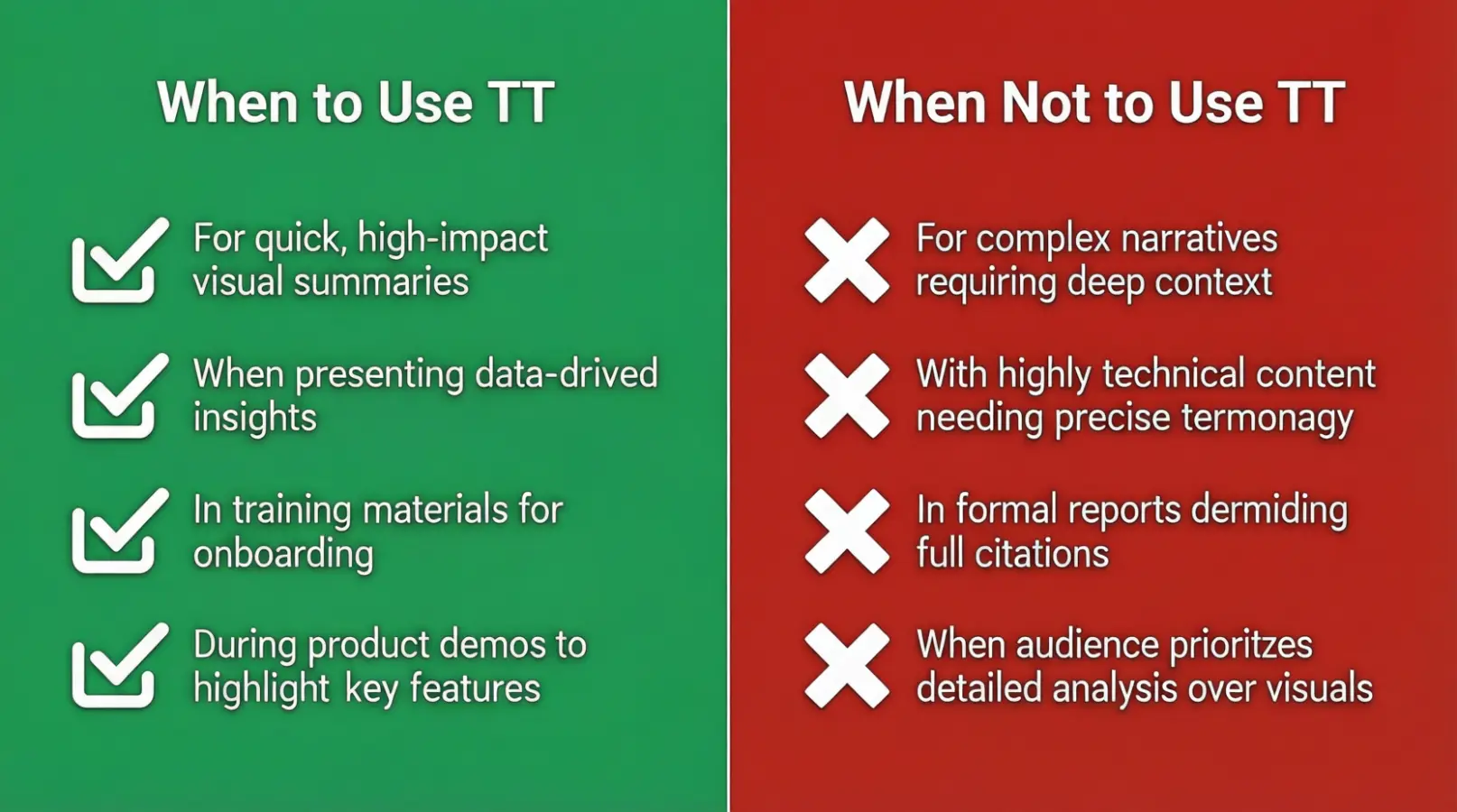 When to Use TT

For quick, high-impact visual summaries

When presenting data-drived insights

In training materials for onboarding

During product demos to highlight key features

When Not to Use TT

For complex narratives requiring deep context

With highly technical content needing precise termonagy

In formal reports dermiding full citations

When audience prioritzes detailed analysis over visuals